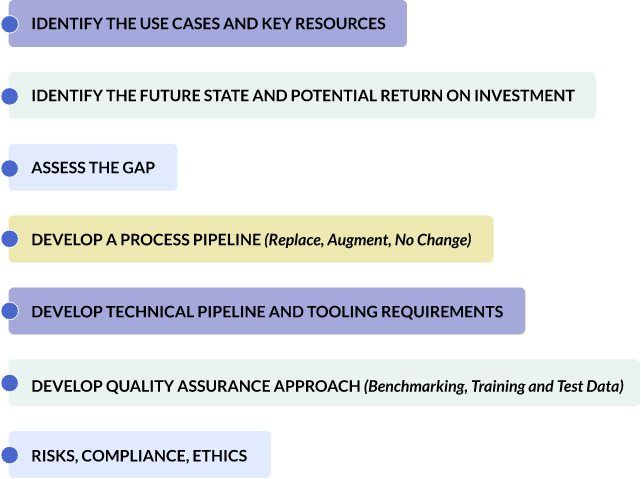 IDENTIFY THE USE CASES AND KEY RESOURCES

IDENTIFY THE FUTURE STATE AND POTENTIAL RETURN ON INVESTMENT

ASSESS THE GAP

DEVELOP A PROCESS PIPELINE (Replace, Augment, No Change)

DEVELOP TECHNICAL PIPELINE AND TOOLING REQUIREMENTS

DEVELOP QUALITY ASSURANCE APPROACH (Benchmarking, Training and Test Data)

RISKS, COMPLIANCE, ETHICS